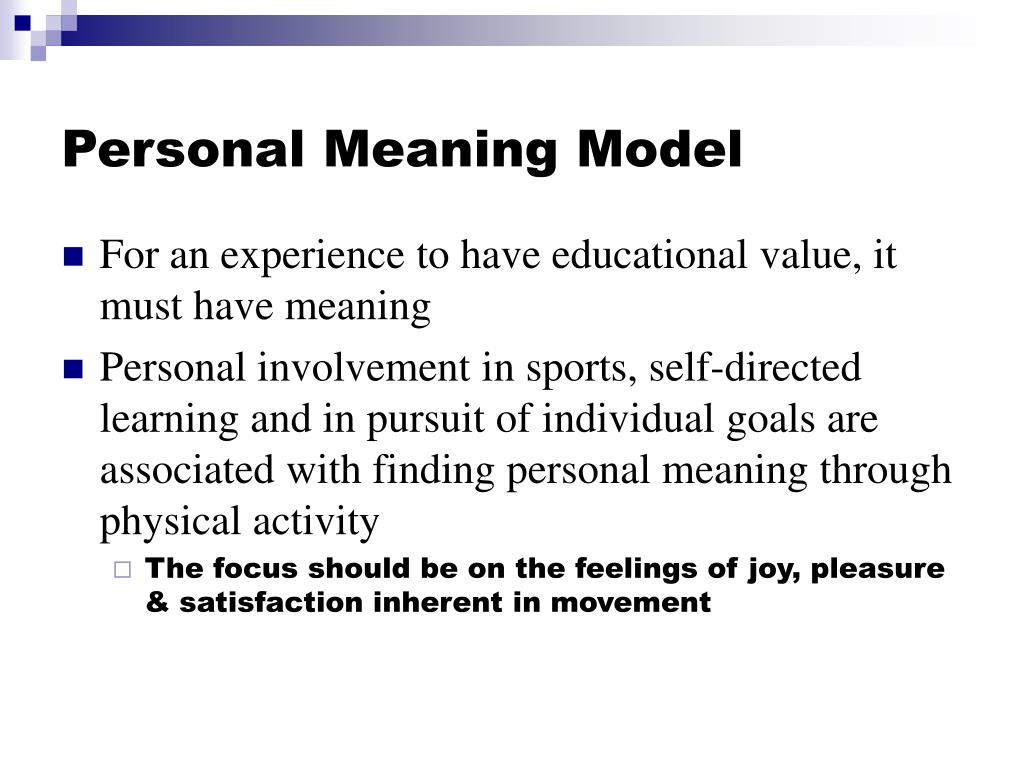 Personal Meaning Model

For an experience to have educational value, it must have meaning

Personal involvement in sports, self-directed learning and in pursuit of individual goals are associated with finding personal meaning through physical activity

The focus should be on the feelings of joy, pleasure & satisfaction inherent in movement